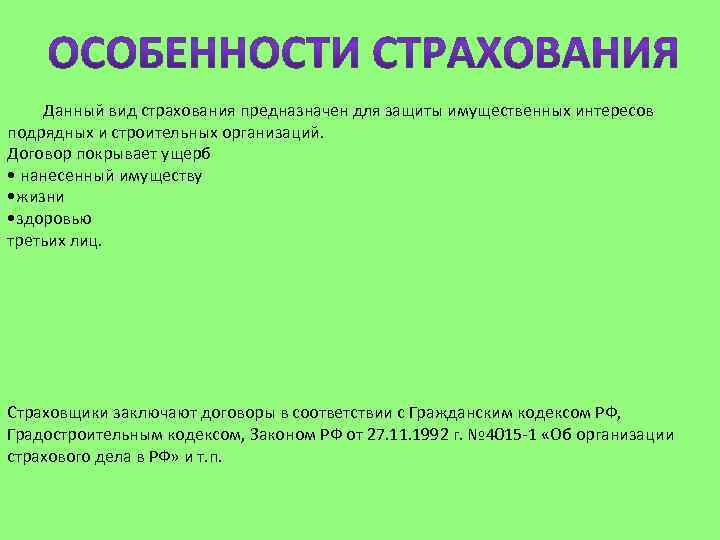 ОСОБЕННОСТИ СТРАХОВАНИЯ

Данный вид страхования предназначен для защиты имущественных интересов подрядных и строительных организаций.
Договор покрывает ущерб
• нанесенный имуществу
•жизни
•здоровью
третьих лиц.

Страховщики заключают договоры в соответствии с Гражданским кодексом РФ, Градостроительным кодексом, Законом РФ от 27.11.1992 г. №4015-1 «Об организации страхового дела в РФ» и т.п.